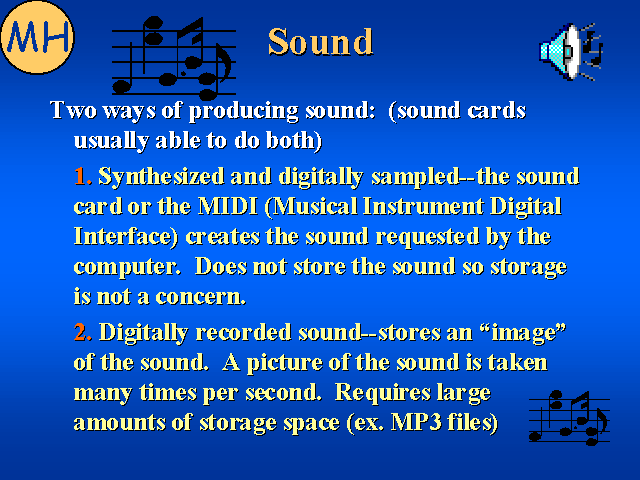 MH

Sound

Two ways of producing sound: (sound cards usually able to do both)

1. Synthesized and digitally sampled--the sound card or the MIDI (Musical Instrument Digital Interface) creates the sound requested by the computer. Does not store the sound so storage is not a concern.

2. Digitally recorded sound--stores an “image” of the sound. A picture of the sound is taken many times per second. Requires large amounts of storage space (ex. MP3 files)